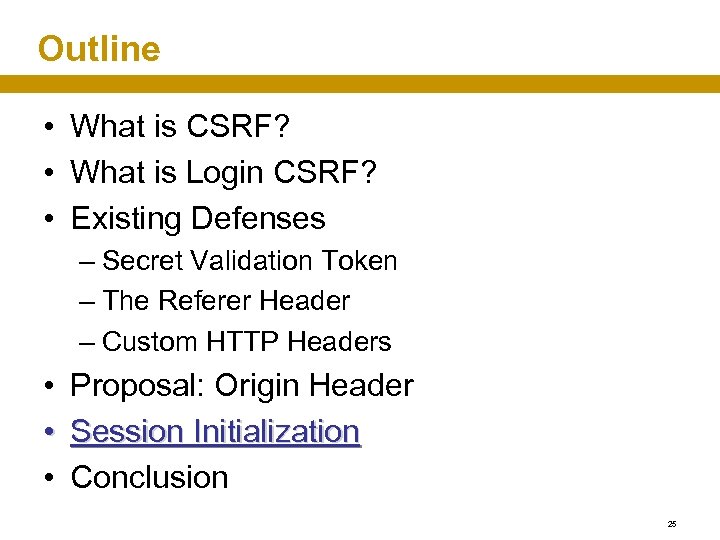 Outline

• What is CSRF?
• What is Login CSRF?
• Existing Defenses
– Secret Validation Token
– The Referer Header
– Custom HTTP Headers
• Proposal: Origin Header
• Session Initialization
• Conclusion

25